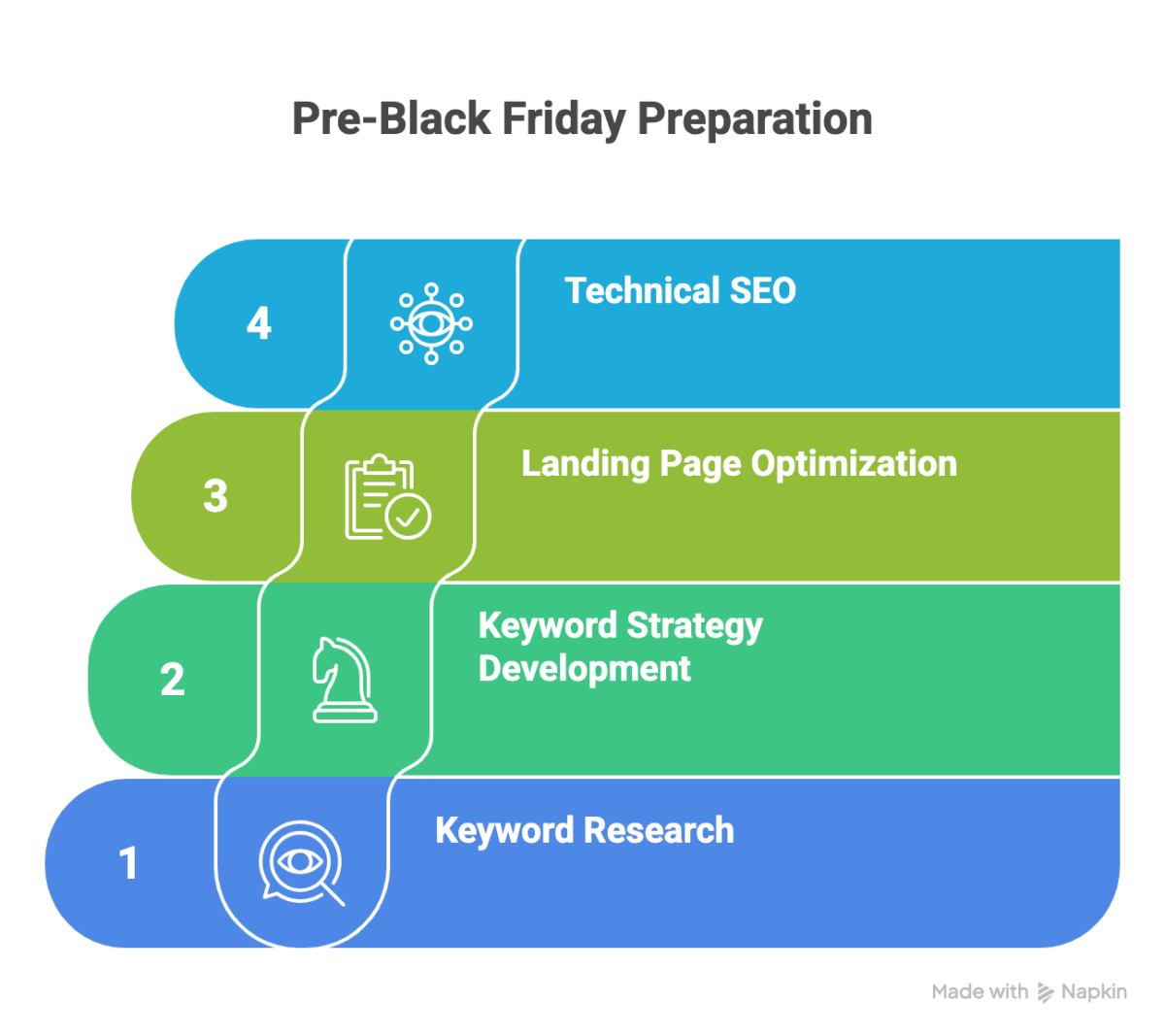 Pre-Black Friday Preparation

4

Technical SEO

3

Landing Page Optimization

2

Keyword Strategy Development

1

Keyword Research

Made with Napkin